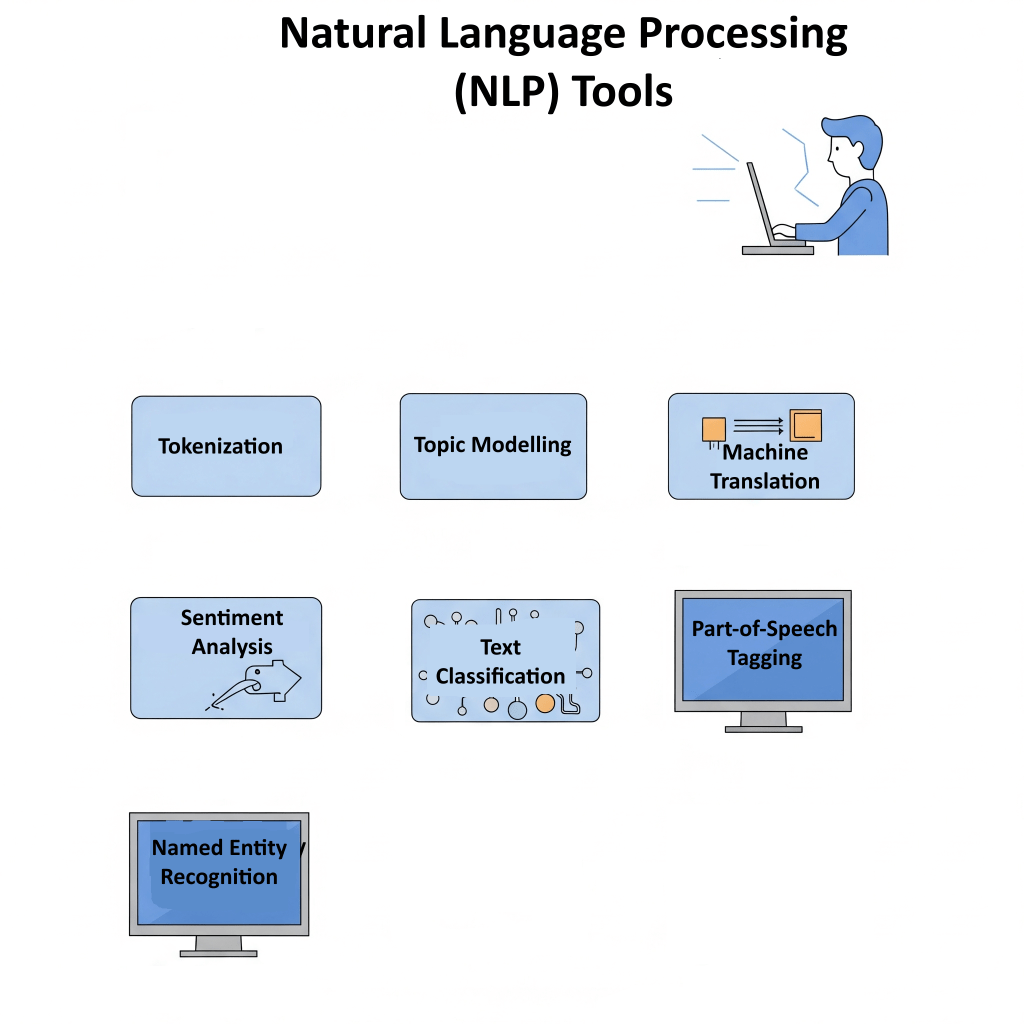 Natural Language Processing (NLP) Tools

Tokenization

Topic Modelling

Machine Translation

Sentiment Analysis

Text Classification

Part-of-Speech Tagging

Named Entity Recognition